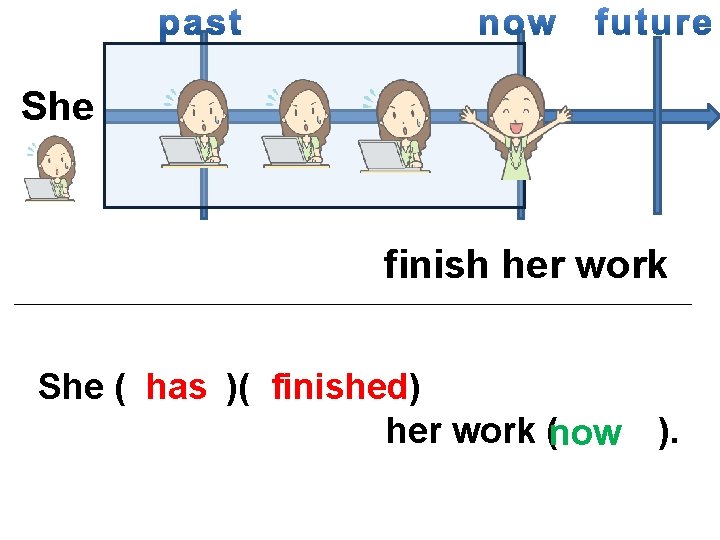 past now future

She

finish her work

She ( has )( finished) her work (now ).